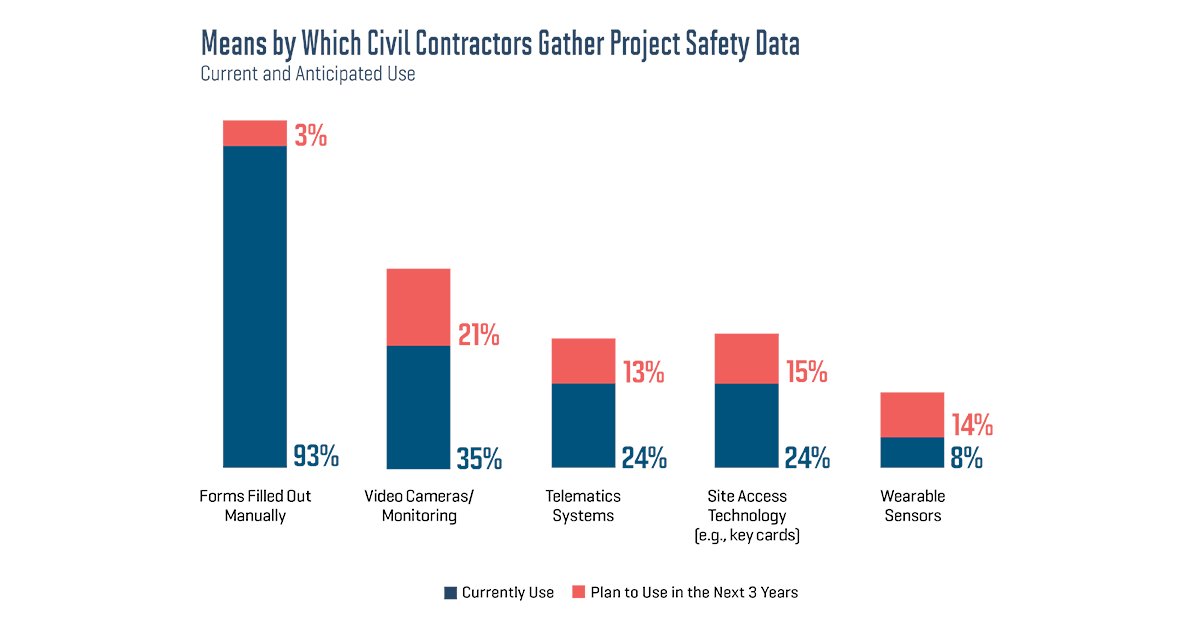 Means by Which Civil Contractors Gather Project Safety Data
Current and Anticipated Use

3%
93%
Forms Filled Out Manually

21%
35%
Video Cameras/ Monitoring

13%
24%
Telematics Systems

15%
24%
Site Access Technology (e.g., key cards)

14%
8%
Wearable Sensors

Currently Use
Plan to Use in the Next 3 Years